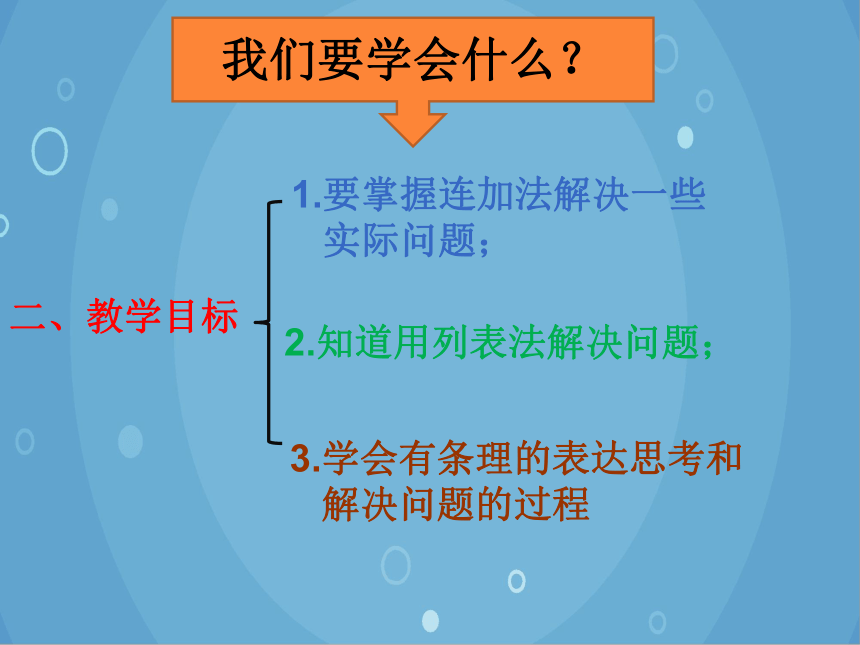 我们要学会什么？

二、教学目标

1.要掌握连加法解决一些实际问题；

2.知道用列表法解决问题；

3.学会有条理的表达思考和解决问题的过程